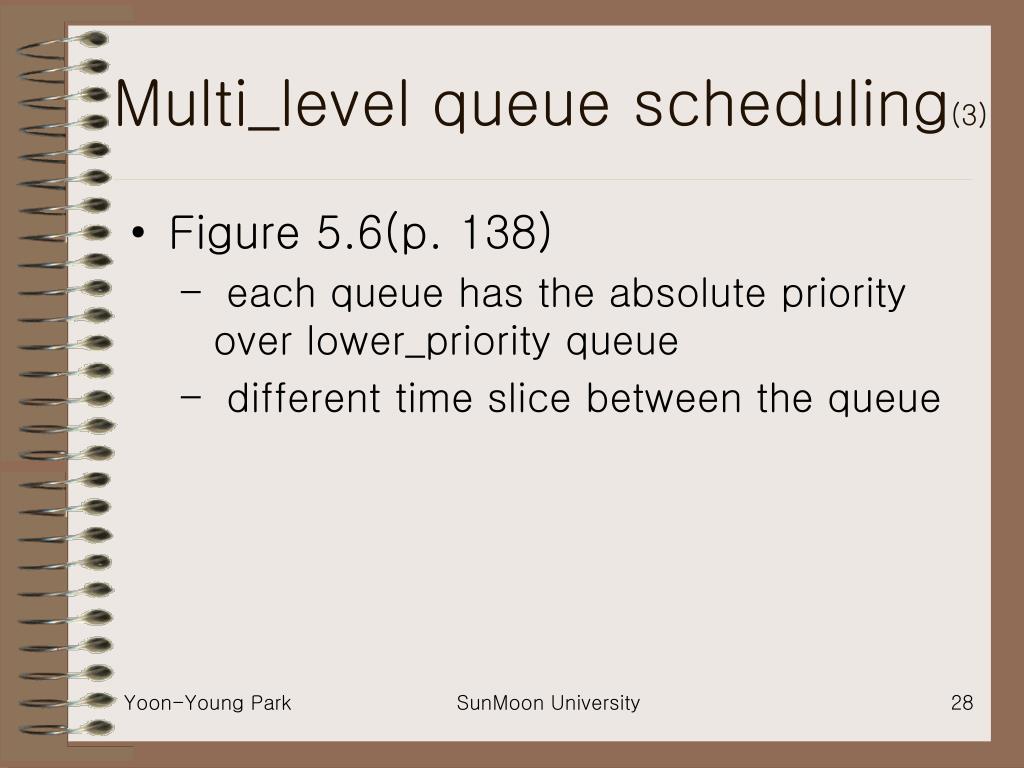 Multi_level queue scheduling(3)

• Figure 5.6(p. 138)
  – each queue has the absolute priority over lower_priority queue
  – different time slice between the queue

Yoon-Young Park

SunMoon University

28